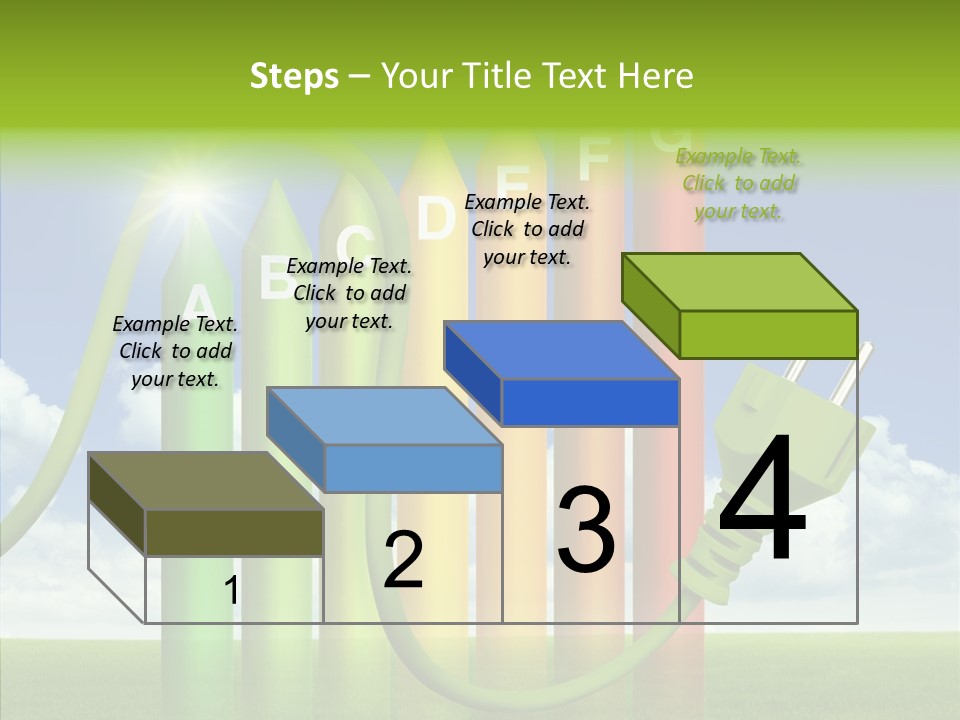 Steps – Your Title Text Here

A B C D E F G

Example Text. Click to add your text.

Example Text. Click to add your text.

Example Text. Click to add your text.

Example Text. Click to add your text.

1

2

3

4